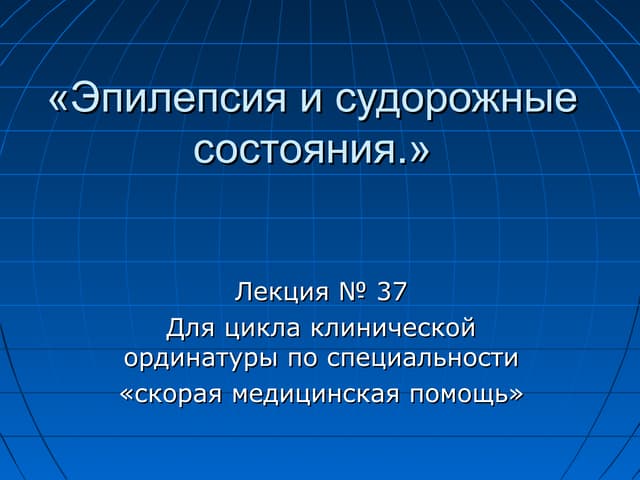 «Эпилепсия и судорожные состояния.»

Лекция № 37
Для цикла клинической ординатуры по специальности «скорая медицинская помощь»